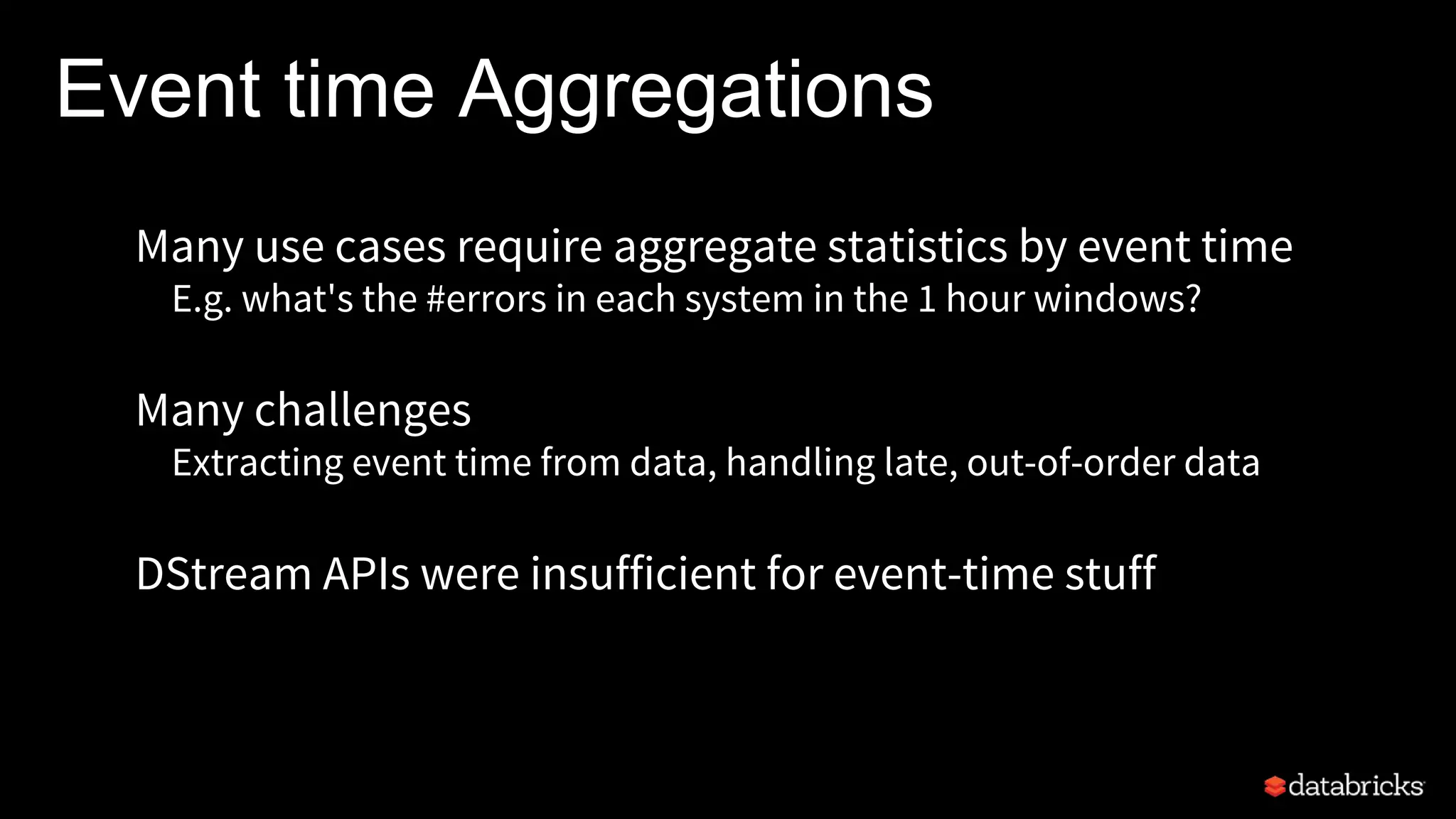 Event time Aggregations

Many use cases require aggregate statistics by event time
E.g. what's the #errors in each system in the 1 hour windows?

Many challenges
Extracting event time from data, handling late, out-of-order data

DStream APIs were insufficient for event-time stuff

databricks